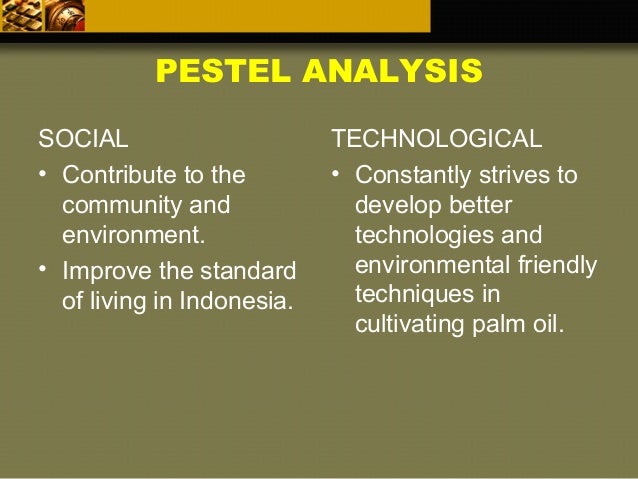 PESTEL ANALYSIS

SOCIAL

• Contribute to the community and environment.

• Improve the standard of living in Indonesia.

TECHNOLOGICAL

• Constantly strives to develop better technologies and environmental friendly techniques in cultivating palm oil.